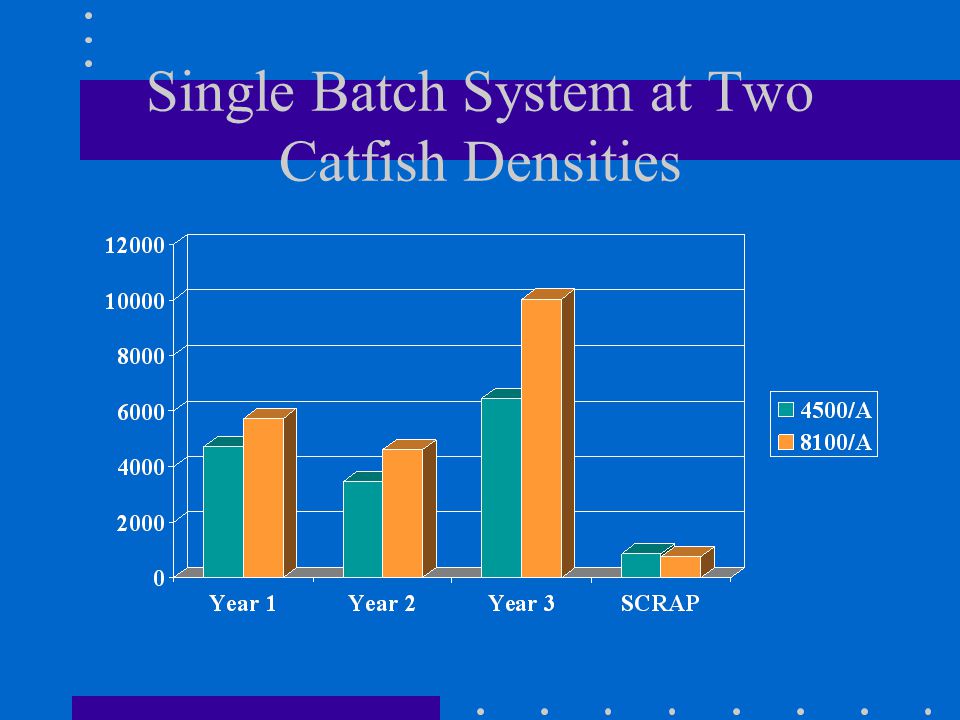 Single Batch System at Two Catfish Densities

12000
10000
8000
6000
4000
2000
0

Year 1
Year 2
Year 3
SCRAP

4500/A
8100/A